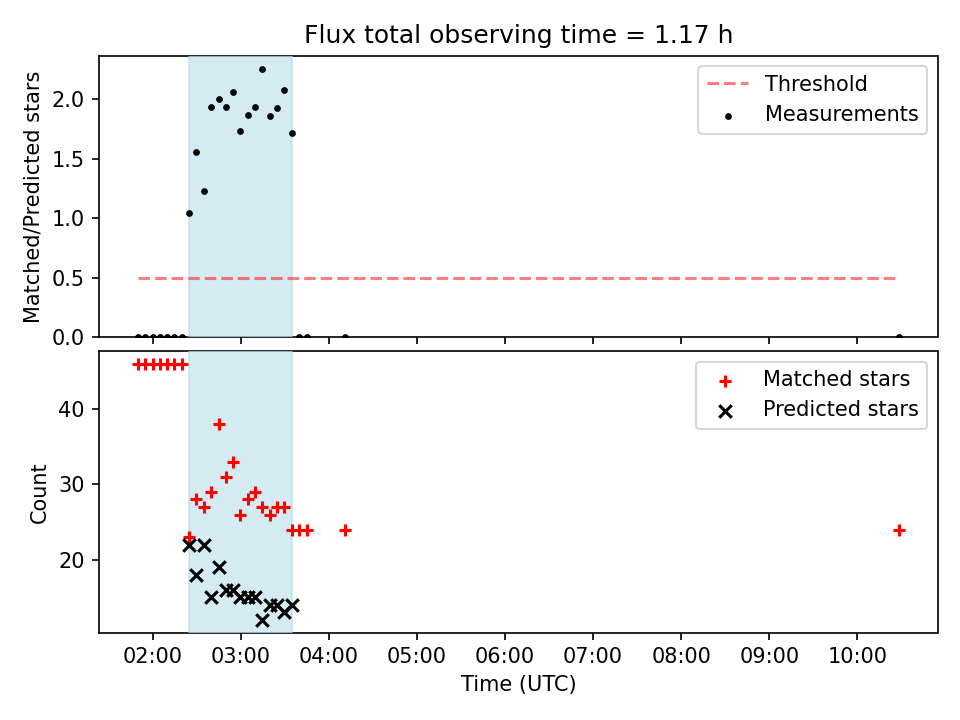 Flux total observing time = 1.17 h

Matched/Predicted stars

2.0
1.5
1.0
0.5
0.0

Threshold
Measurements

Count

40
30
20

Matched stars
Predicted stars

02:00
03:00
04:00
05:00
06:00
07:00
08:00
09:00
10:00

Time (UTC)